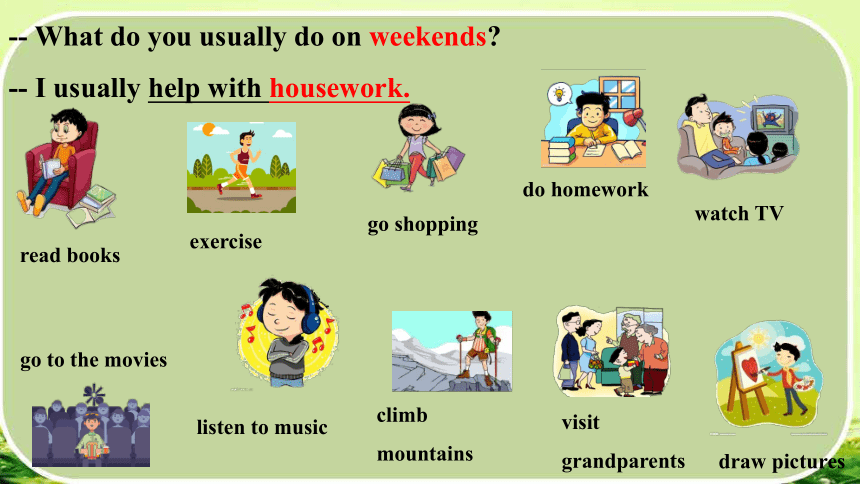 -- What do you usually do on weekends?

-- I usually help with housework.

read books

exercise

go shopping

do homework

watch TV

go to the movies

listen to music

climb mountains

visit grandparents

draw pictures